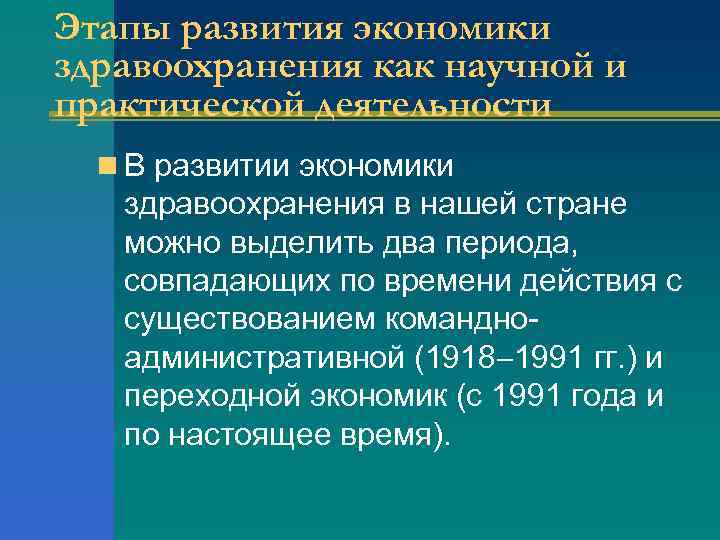 Этапы развития экономики здравоохранения как научной и практической деятельности

В развитии экономики здравоохранения в нашей стране можно выделить два периода, совпадающих по времени действия с существованием командно-административной (1918–1991 гг.) и переходной экономик (с 1991 года и по настоящее время).